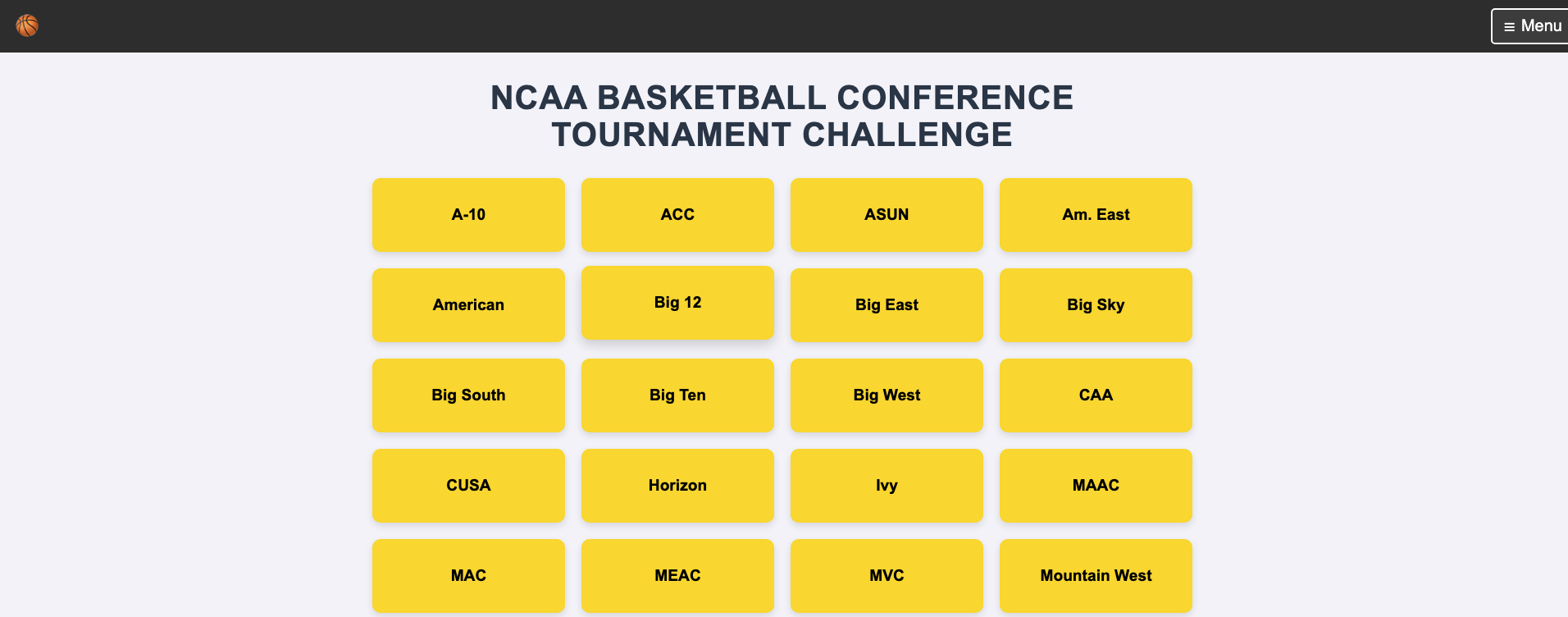 ≡ Menu

NCAA BASKETBALL CONFERENCE TOURNAMENT CHALLENGE

A-10
ACC
ASUN
Am. East
American
Big 12
Big East
Big Sky
Big South
Big Ten
Big West
CAA
CUSA
Horizon
Ivy
MAAC
MAC
MEAC
MVC
Mountain West